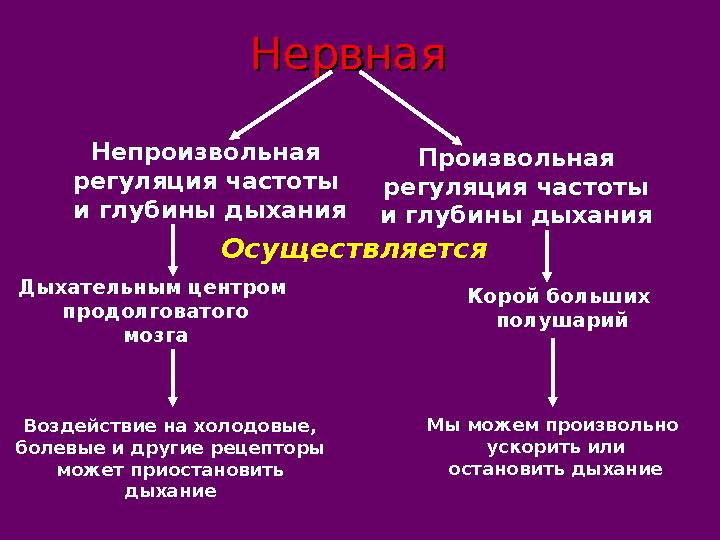 Нервная

Непроизвольная регуляция частоты и глубины дыхания

Произвольная регуляция частоты и глубины дыхания

Осуществляется

Дыхательным центром продолговатого мозга

Корой больших полушарий

Воздействие на холодовые, болевые и другие рецепторы может приостановить дыхание

Мы можем произвольно ускорить или остановить дыхание